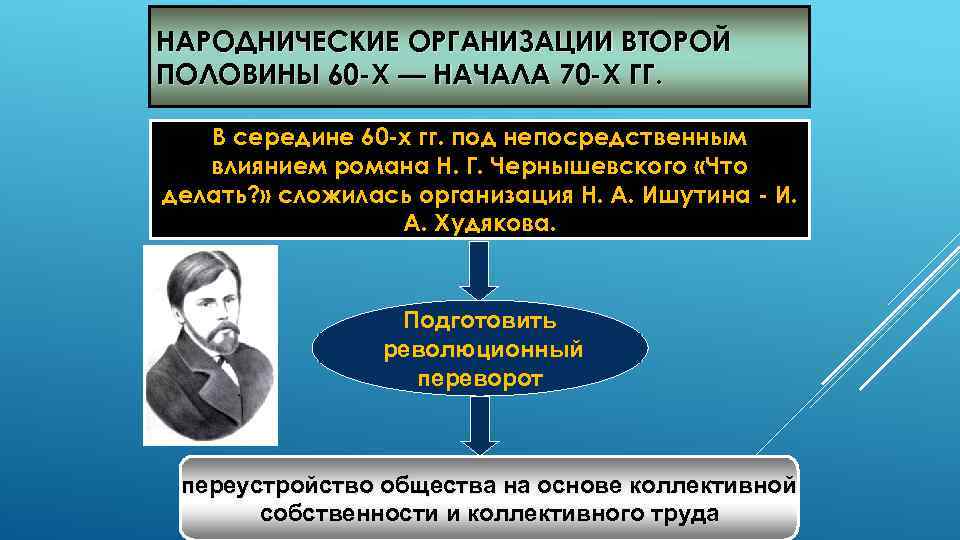 НАРОДНИЧЕСКИЕ ОРГАНИЗАЦИИ ВТОРОЙ ПОЛОВИНЫ 60-Х — НАЧАЛА 70-Х ГГ.

В середине 60-х гг. под непосредственным влиянием романа Н. Г. Чернышевского «Что делать?» сложилась организация Н. А. Ишутина - И. А. Худякова.

Подготовить революционный переворот

переустройство общества на основе коллективной собственности и коллективного труда